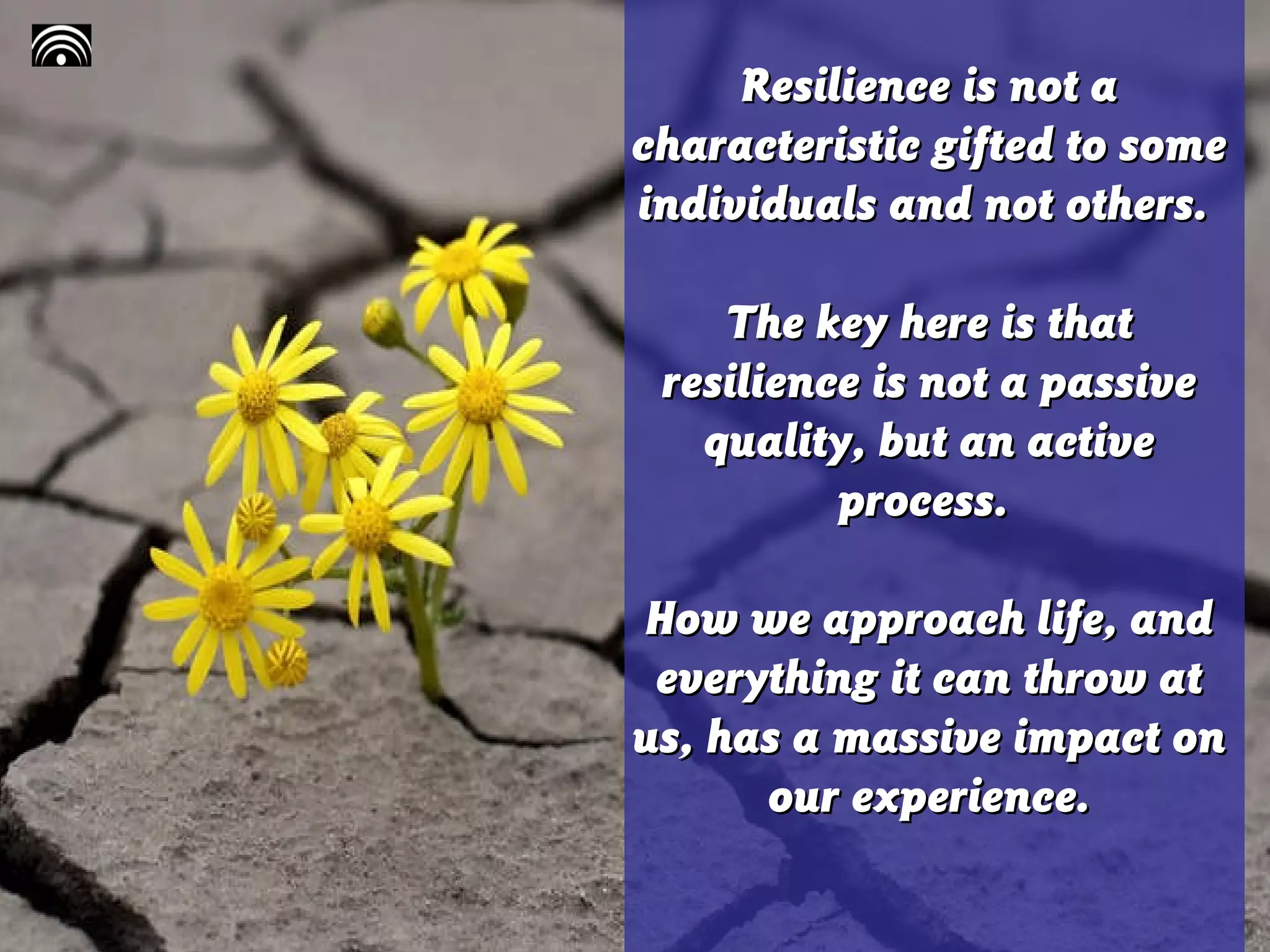 Resilience is not a characteristic gifted to some individuals and not others.

The key here is that resilience is not a passive quality, but an active process.

How we approach life, and everything it can throw at us, has a massive impact on our experience.